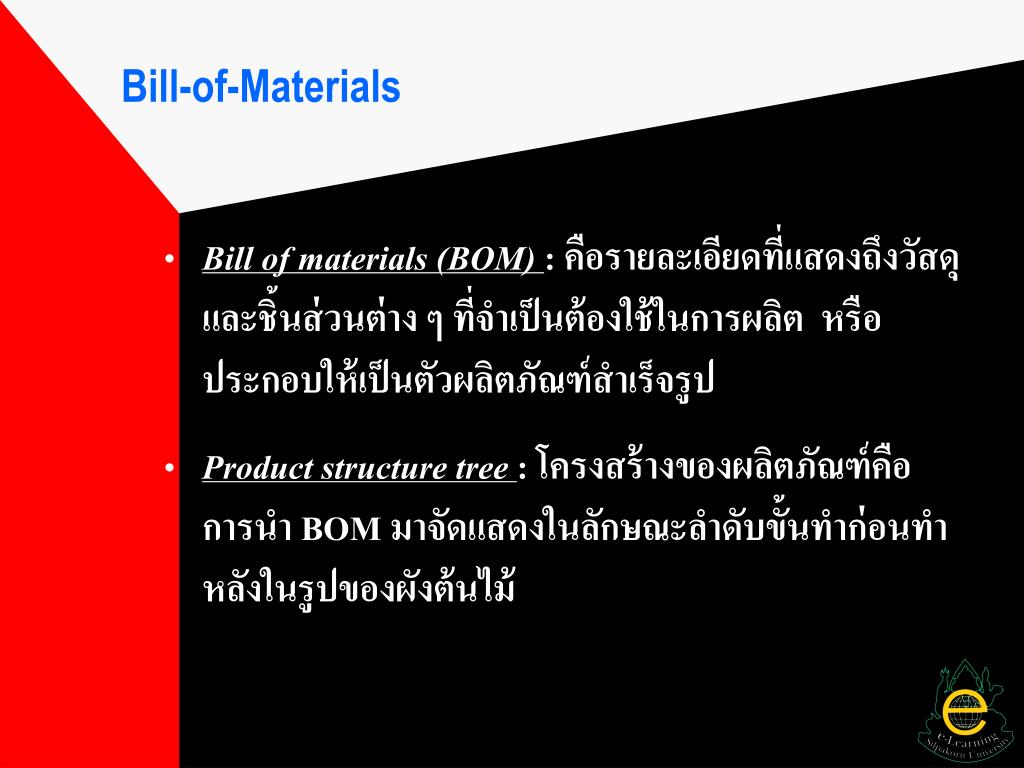 Bill-of-Materials

• Bill of materials (BOM) : คือรายละเอียดที่แสดงถึงวัสดุและชิ้นส่วนต่าง ๆ ที่จำเป็นต้องใช้ในการผลิต หรือประกอบให้เป็นตัวผลิตภัณฑ์สำเร็จรูป

• Product structure tree : โครงสร้างของผลิตภัณฑ์คือการนำ BOM มาจัดแสดงในลักษณะลำดับขั้นทำก่อนทำหลังในรูปของผังต้นไม้

e-Learning Silpakorn University